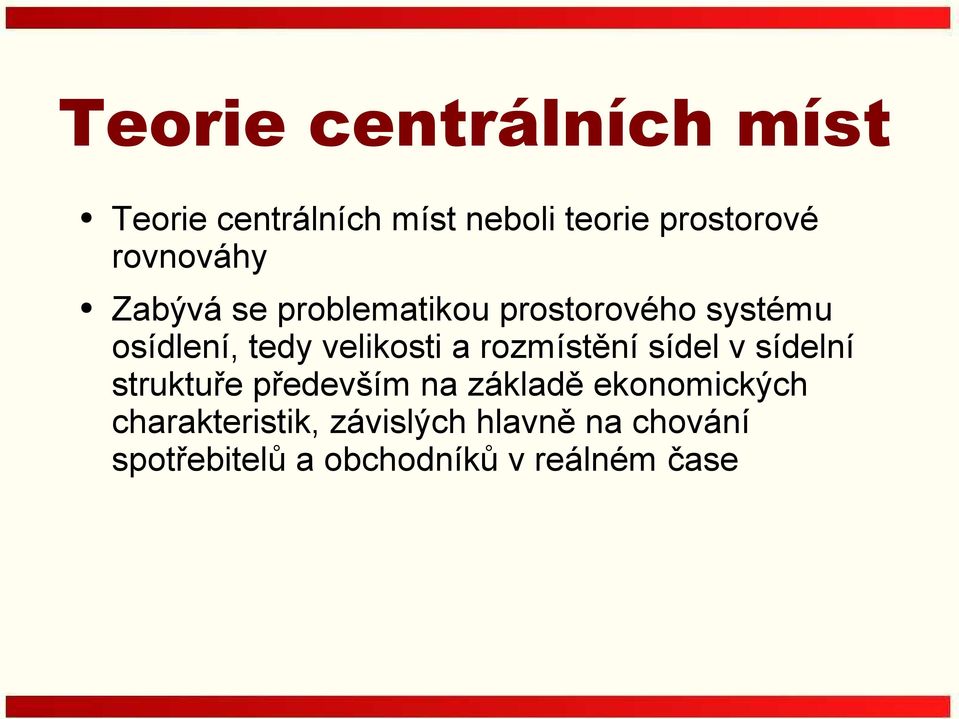 Teorie centrálních míst

• Teorie centrálních míst neboli teorie prostorové rovnováhy

• Zabývá se problematikou prostorového systému osídlení, tedy velikosti a rozmístění sídel v sídelní struktuře především na základě ekonomických charakteristik, závislých hlavně na chování spotřebitelů a obchodníků v reálném čase